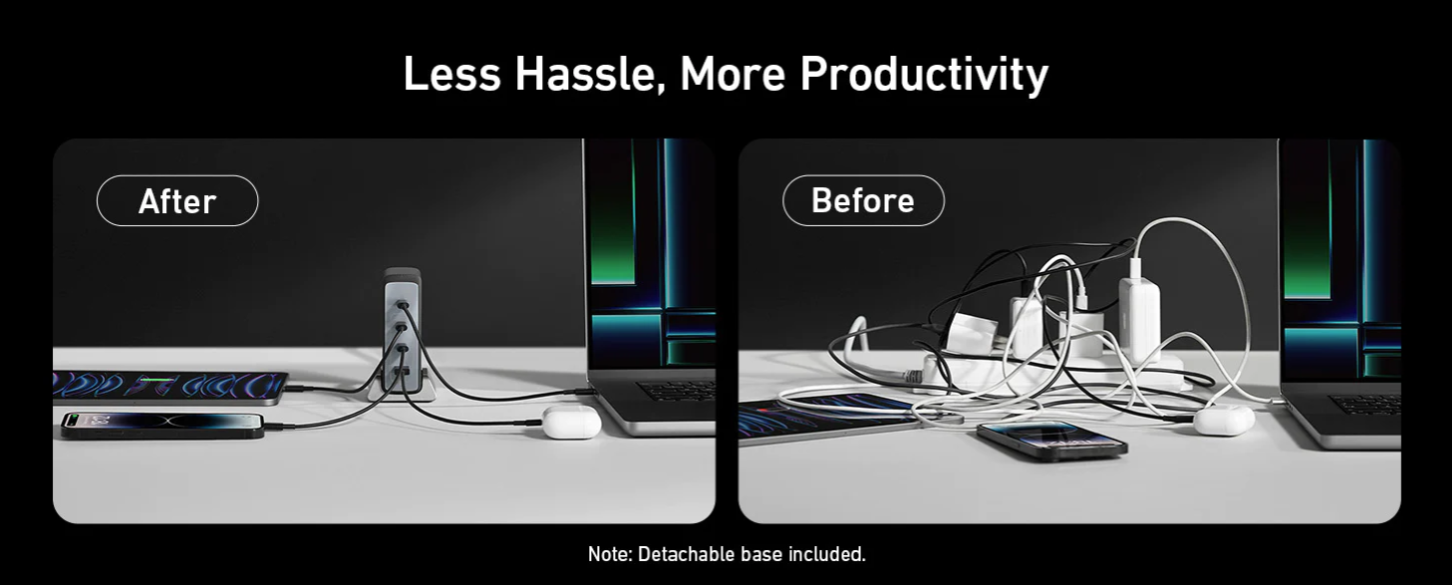 Less Hassle, More Productivity

After

Before

Note: Detachable base included.